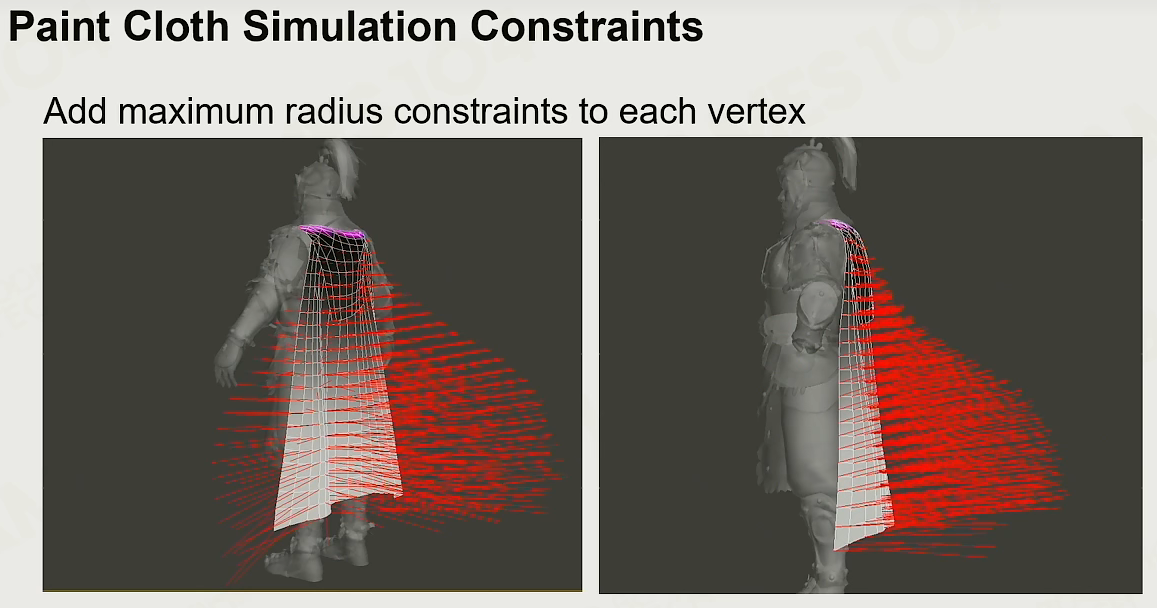 Paint Cloth Simulation Constraints

Add maximum radius constraints to each vertex